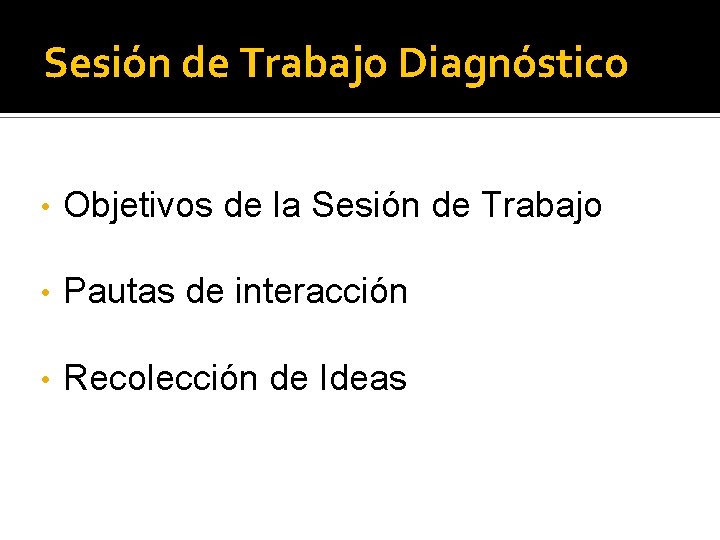 Sesión de Trabajo Diagnóstico

• Objetivos de la Sesión de Trabajo

• Pautas de interacción

• Recolección de Ideas